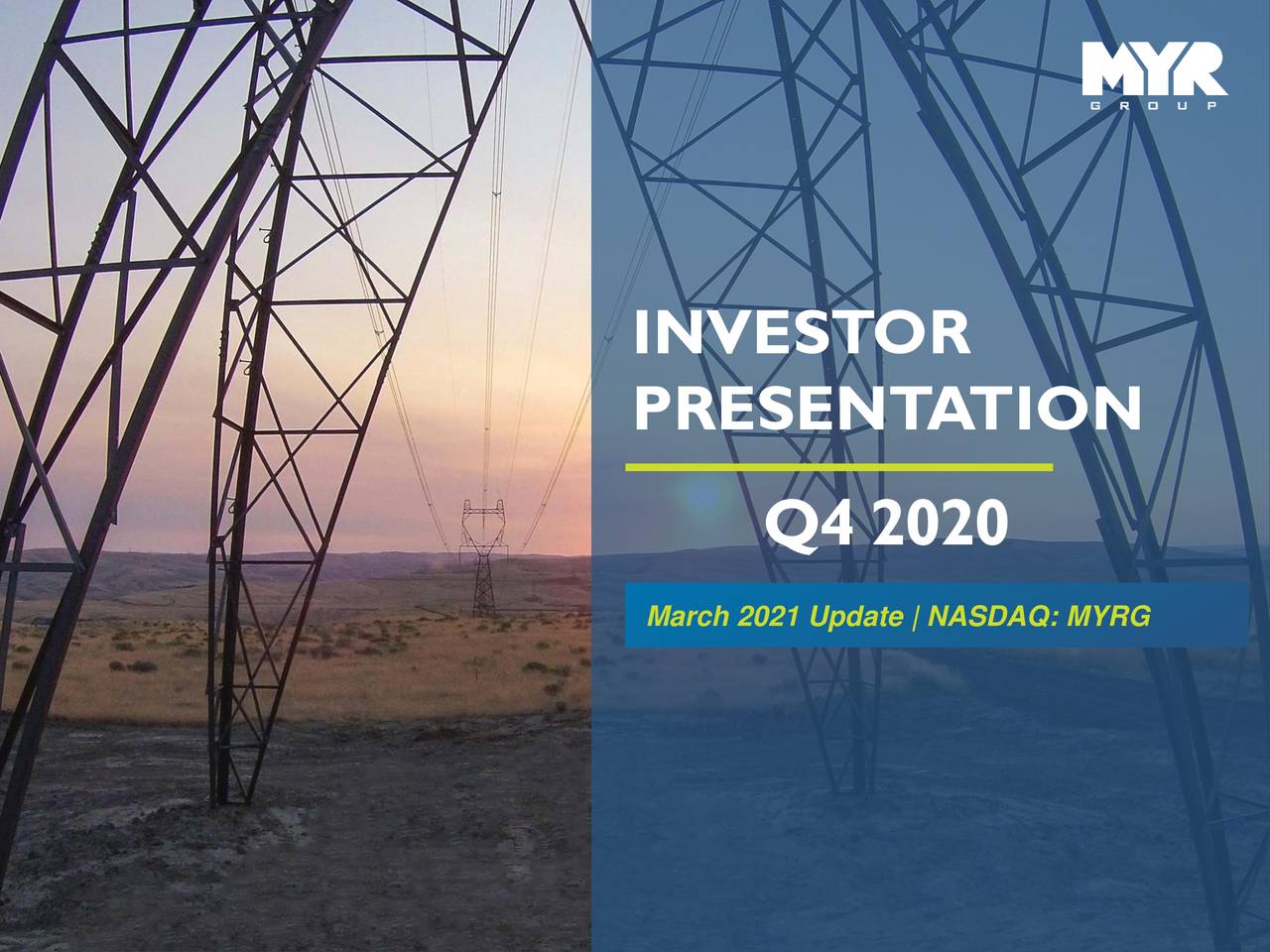 MYR
GROUP

INVESTOR PRESENTATION

Q4 2020

March 2021 Update | NASDAQ: MYRG